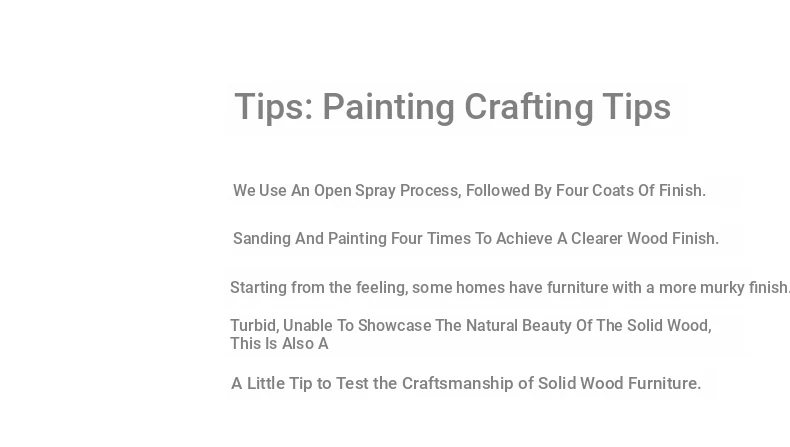 Tips: Painting Crafting Tips

We Use An Open Spray Process, Followed By Four Coats Of Finish.

Sanding And Painting Four Times To Achieve A Clearer Wood Finish.

Starting from the feeling, some homes have furniture with a more murky finish.

Turbid, Unable To Showcase The Natural Beauty Of The Solid Wood, This Is Also A

A Little Tip to Test the Craftsmanship of Solid Wood Furniture.